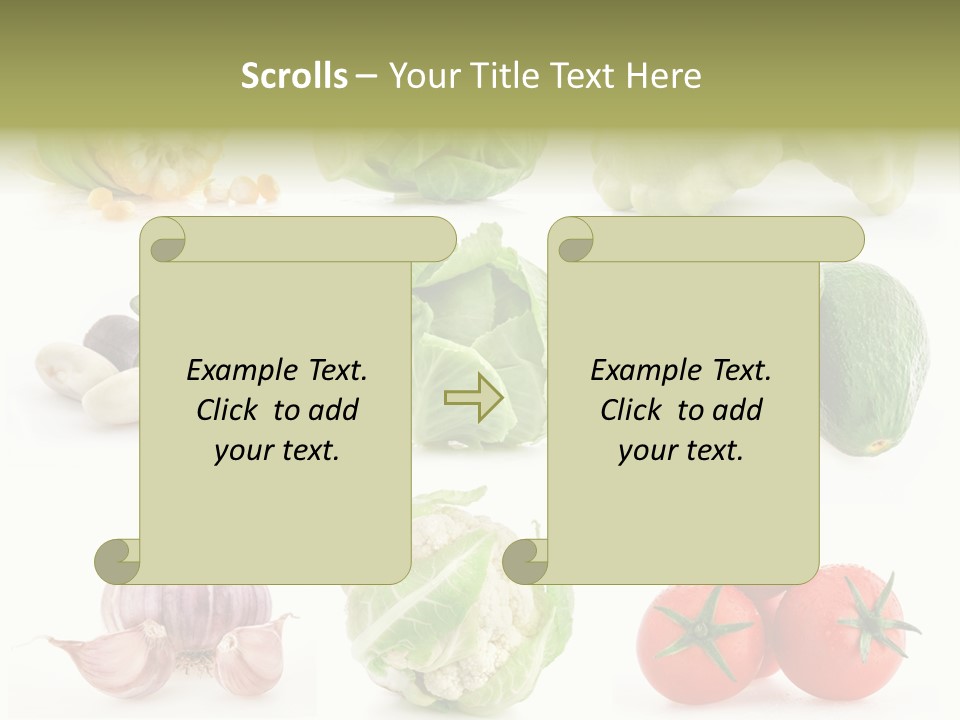 Scrolls – Your Title Text Here

Example Text. Click to add your text.

Example Text. Click to add your text.